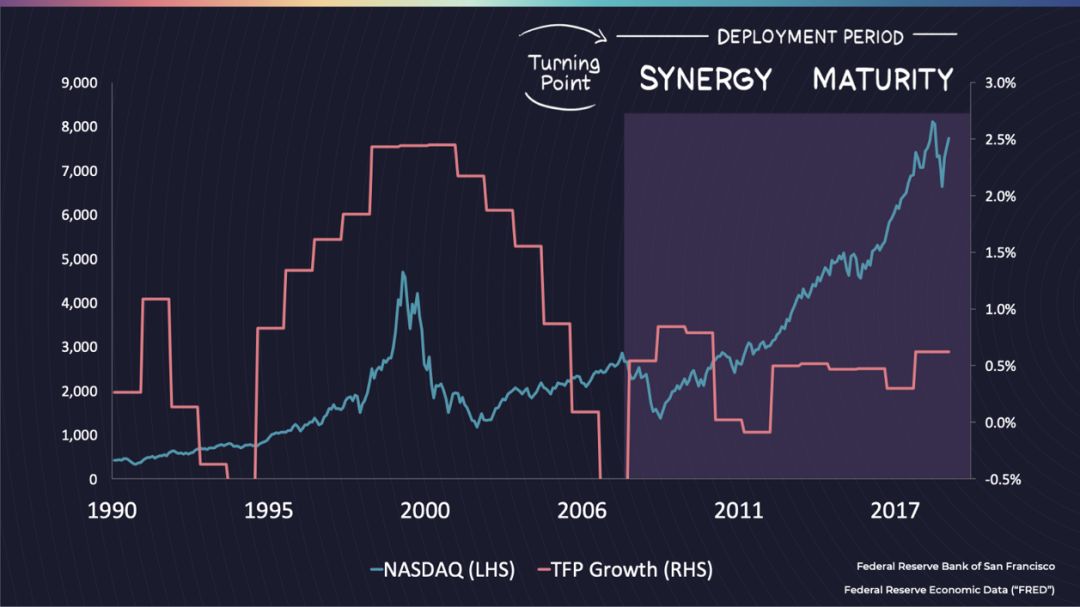 Turning Point

DEPLOYMENT PERIOD

SYNERGY MATURITY

9,000
8,000
7,000
6,000
5,000
4,000
3,000
2,000
1,000
0

3.0%
2.5%
2.0%
1.5%
1.0%
0.5%
0.0%
-0.5%

1990 1995 2000 2006 2011 2017

NASDAQ (LHS) TFP Growth (RHS)

Federal Reserve Bank of San Francisco
Federal Reserve Economic Data ("FRED")